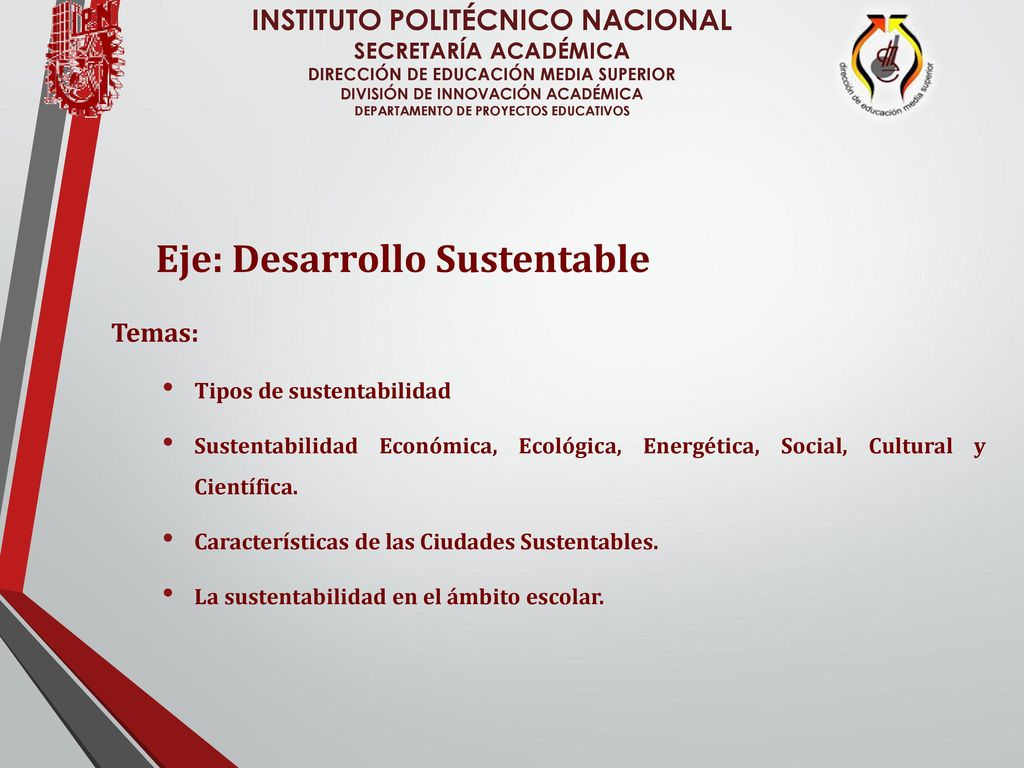 INSTITUTO POLITÉCNICO NACIONAL
SECRETARÍA ACADÉMICA
DIRECCIÓN DE EDUCACIÓN MEDIA SUPERIOR
DIVISIÓN DE INNOVACIÓN ACADÉMICA
DEPARTAMENTO DE PROYECTOS EDUCATIVOS

dirección de educación media superior

Eje: Desarrollo Sustentable

Temas:

• Tipos de sustentabilidad

• Sustentabilidad Económica, Ecológica, Energética, Social, Cultural y Científica.

• Características de las Ciudades Sustentables.

• La sustentabilidad en el ámbito escolar.